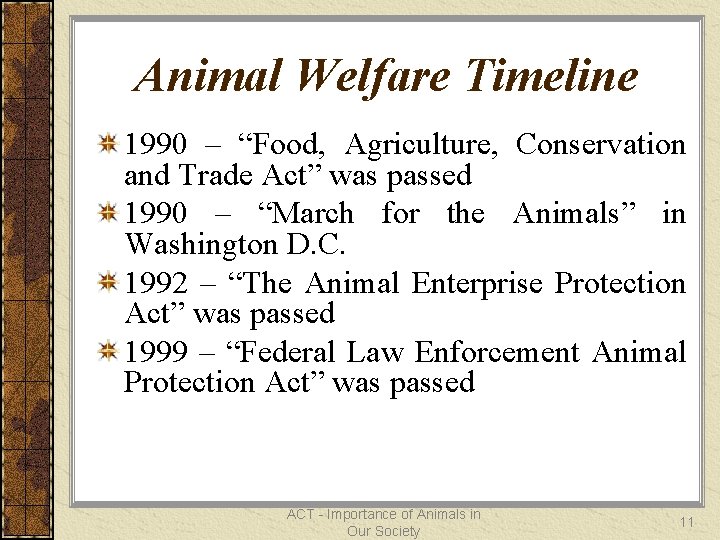 Animal Welfare Timeline

1990 – “Food, Agriculture, Conservation and Trade Act” was passed

1990 – “March for the Animals” in Washington D.C.

1992 – “The Animal Enterprise Protection Act” was passed

1999 – “Federal Law Enforcement Animal Protection Act” was passed

ACT - Importance of Animals in Our Society

11